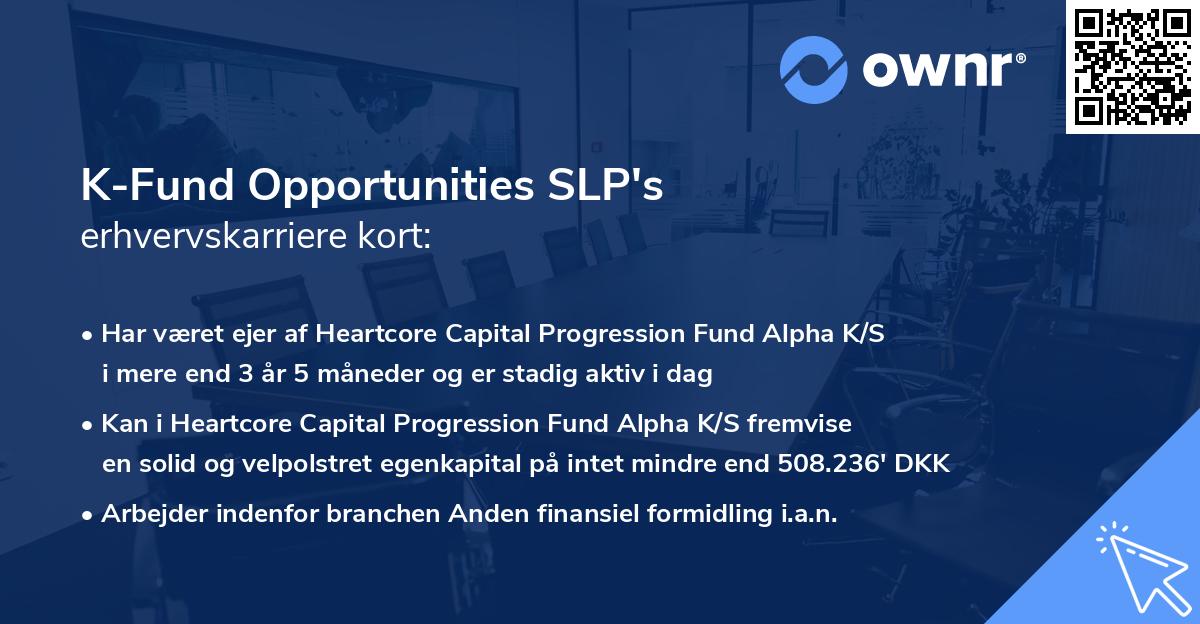 ownr®

K-Fund Opportunities SLP's
erhvervskarriere kort:

• Har været ejer af Heartcore Capital Progression Fund Alpha K/S i mere end 3 år 5 måneder og er stadig aktiv i dag

• Kan i Heartcore Capital Progression Fund Alpha K/S fremvise en solid og velpolstret egenkapital på intet mindre end 508.236' DKK

• Arbejder indenfor branchen Anden finansiel formidling i.a.n.